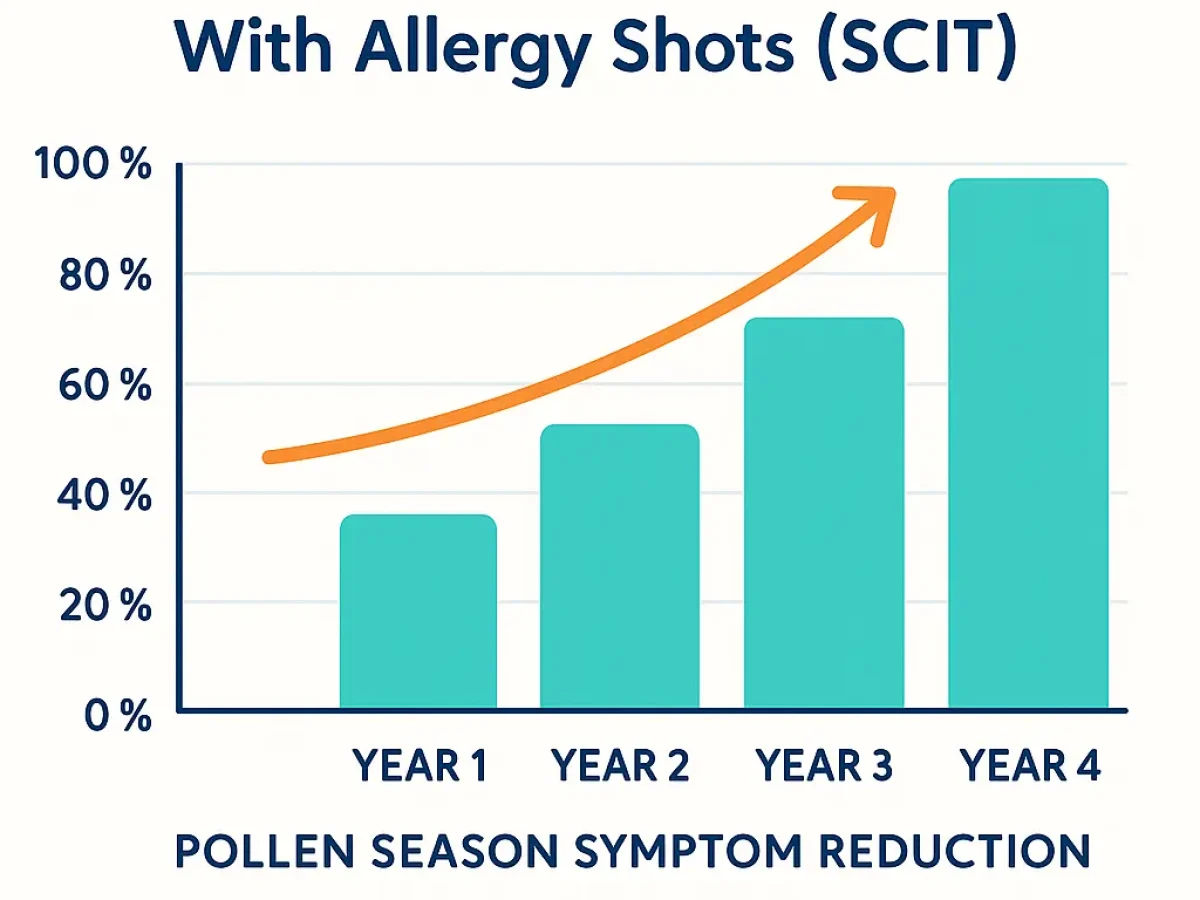 With Allergy Shots (SCIT)

100 %
80 %
60 %
40 %
20 %
0 %

YEAR 1
YEAR 2
YEAR 3
YEAR 4

POLLEN SEASON SYMPTOM REDUCTION